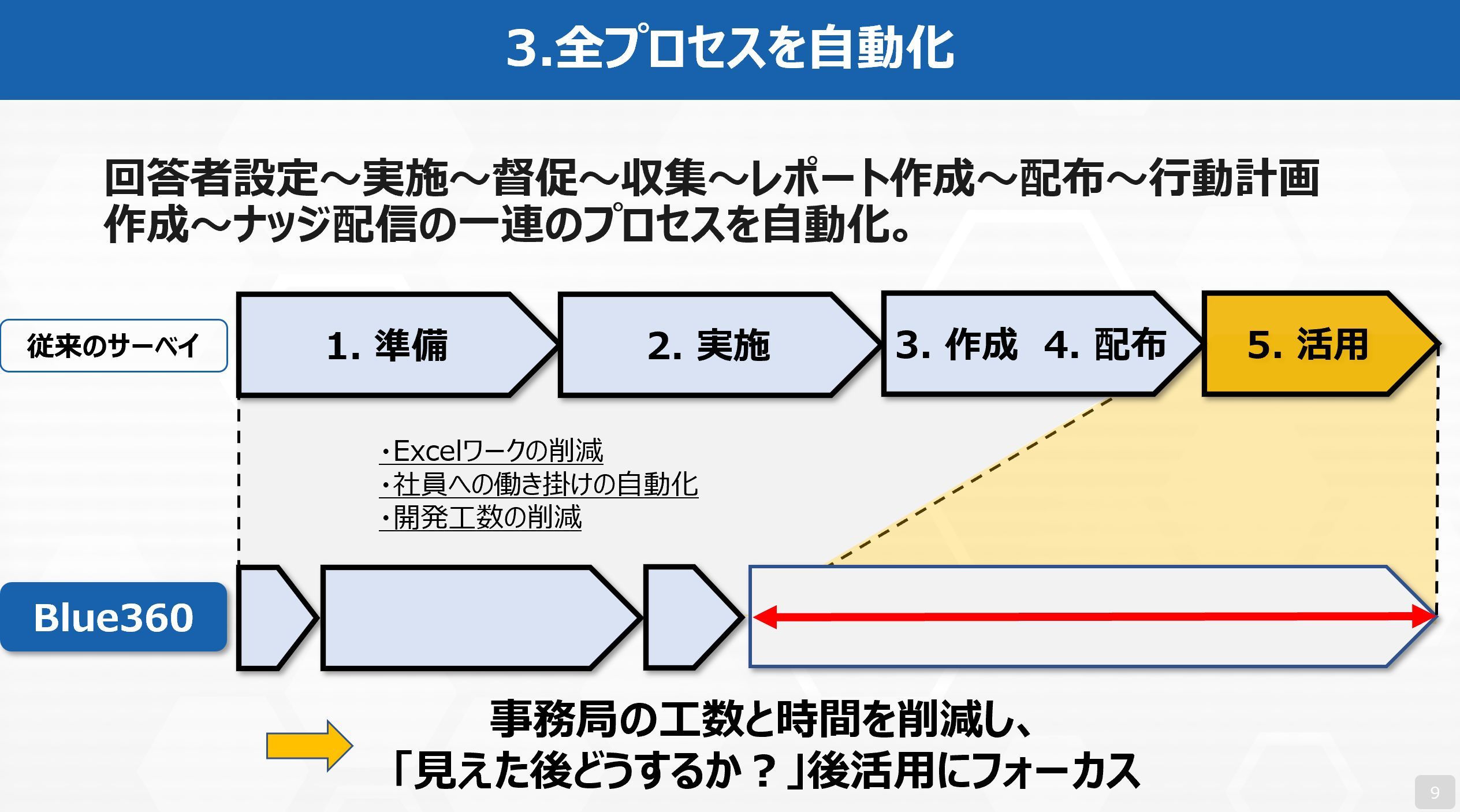 3.全プロセスを自動化

回答者設定～実施～督促～収集～レポート作成～配布～行動計画作成～ナッジ配信の一連のプロセスを自動化。

従来のサーベイ

1. 準備

2. 実施

3. 作成　4. 配布

5. 活用

・Excelワークの削減
・社員への働き掛けの自動化
・開発工数の削減

Blue360

事務局の工数と時間を削減し、
「見えた後どうするか？」後活用にフォーカス

9